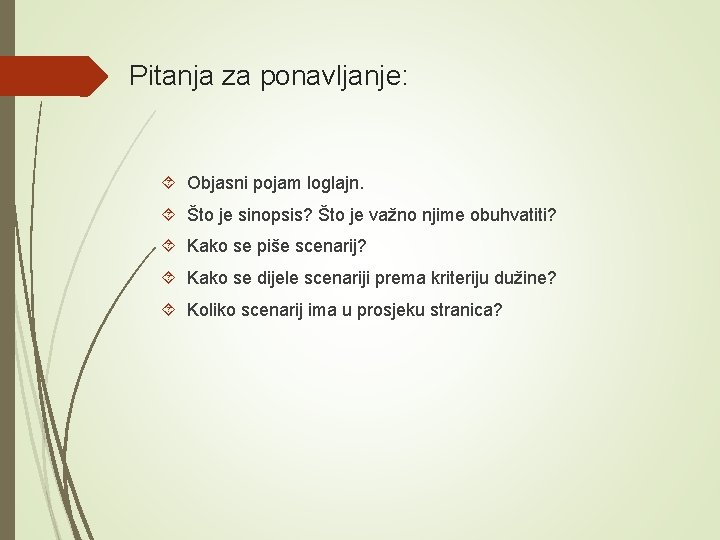 Pitanja za ponavljanje:

Objasni pojam loglajn.

Što je sinopsis? Što je važno njime obuhvatiti?

Kako se piše scenarij?

Kako se dijele scenariji prema kriteriju dužine?

Koliko scenarij ima u prosjeku stranica?